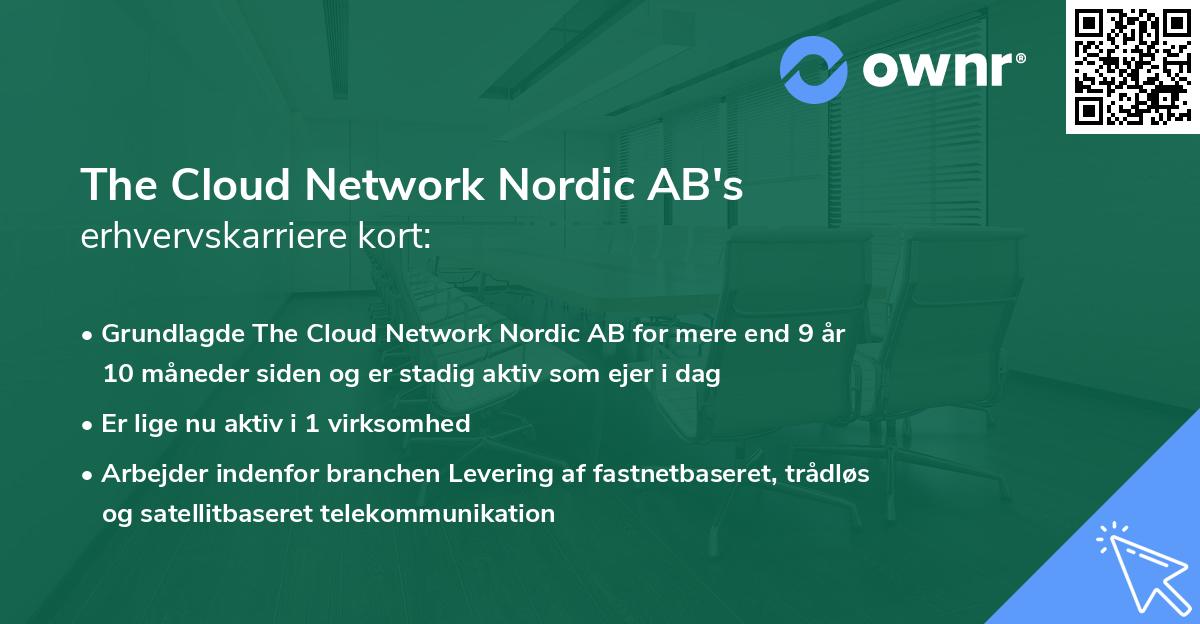 ownr®

The Cloud Network Nordic AB's
erhvervskarriere kort:

• Grundlagde The Cloud Network Nordic AB for mere end 9 år 10 måneder siden og er stadig aktiv som ejer i dag
• Er lige nu aktiv i 1 virksomhed
• Arbejder indenfor branchen Levering af fastnetbaseret, trådløs og satellitbaseret telekommunikation